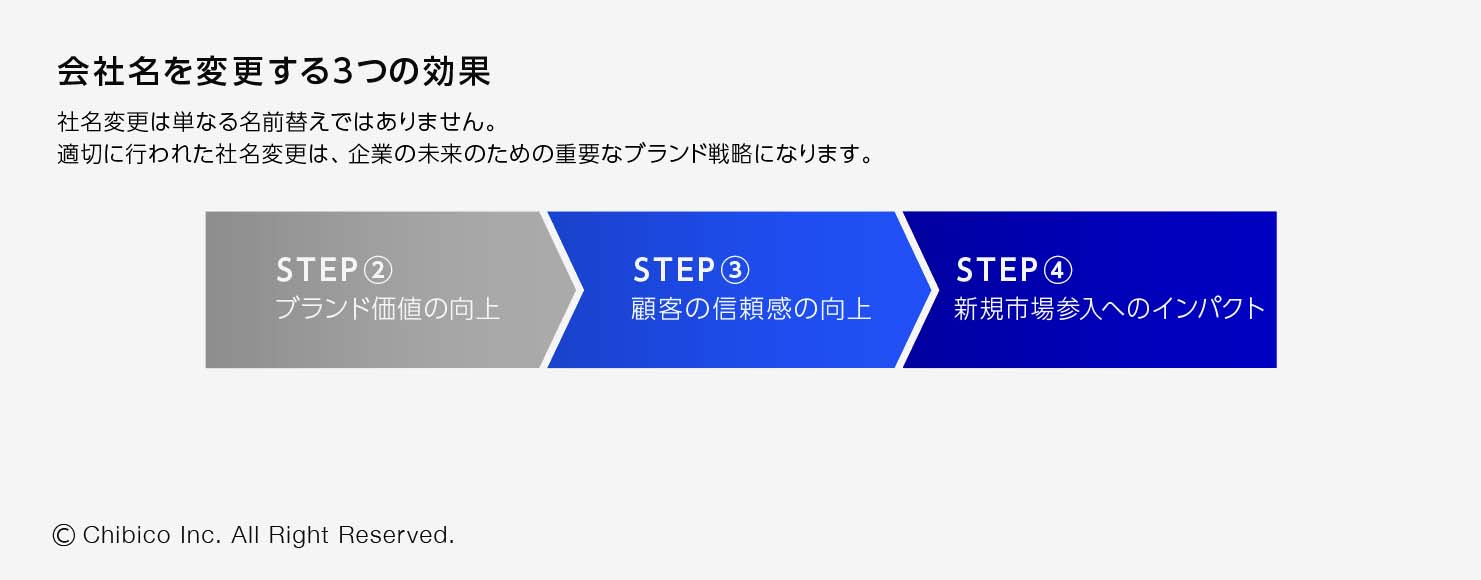 会社名を変更する3つの効果

社名変更は単なる名前替えではありません。
適切に行われた社名変更は、企業の未来のための重要なブランド戦略になります。

STEP②
ブランド価値の向上

STEP③
顧客の信頼感の向上

STEP④
新規市場参入へのインパクト

© Chibico Inc. All Right Reserved.